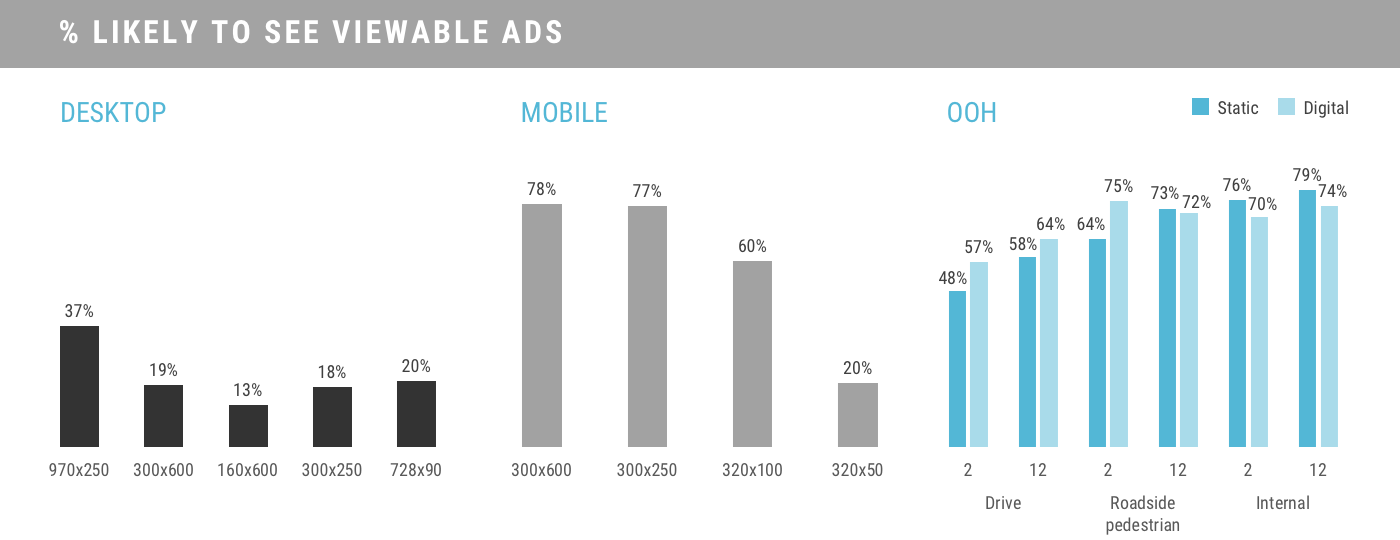 % LIKELY TO SEE VIEWABLE ADS

DESKTOP

37%
19%
13%
18%
20%

970x250 300x600 160x600 300x250 728x90

MOBILE

78%
77%
60%
20%

300x600 300x250 320x100 320x50

OOH

Static Digital

48% 57% 58% 64% 64% 75% 73% 72% 76% 70% 79% 74%

2 12 2 12 2 12

Drive
Roadside pedestrian
Internal